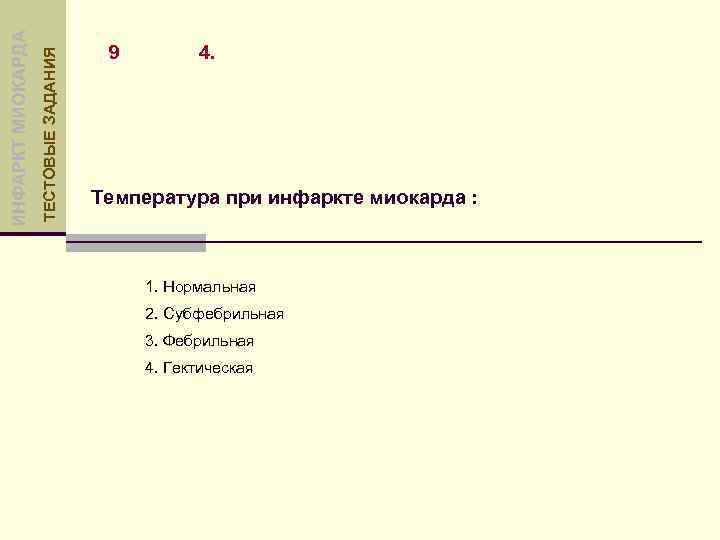 ИНФАРКТ МИОКАРДА
ТЕСТОВЫЕ ЗАДАНИЯ

9 4.

Температура при инфаркте миокарда :

1. Нормальная
2. Субфебрильная
3. Фебрильная
4. Гектическая